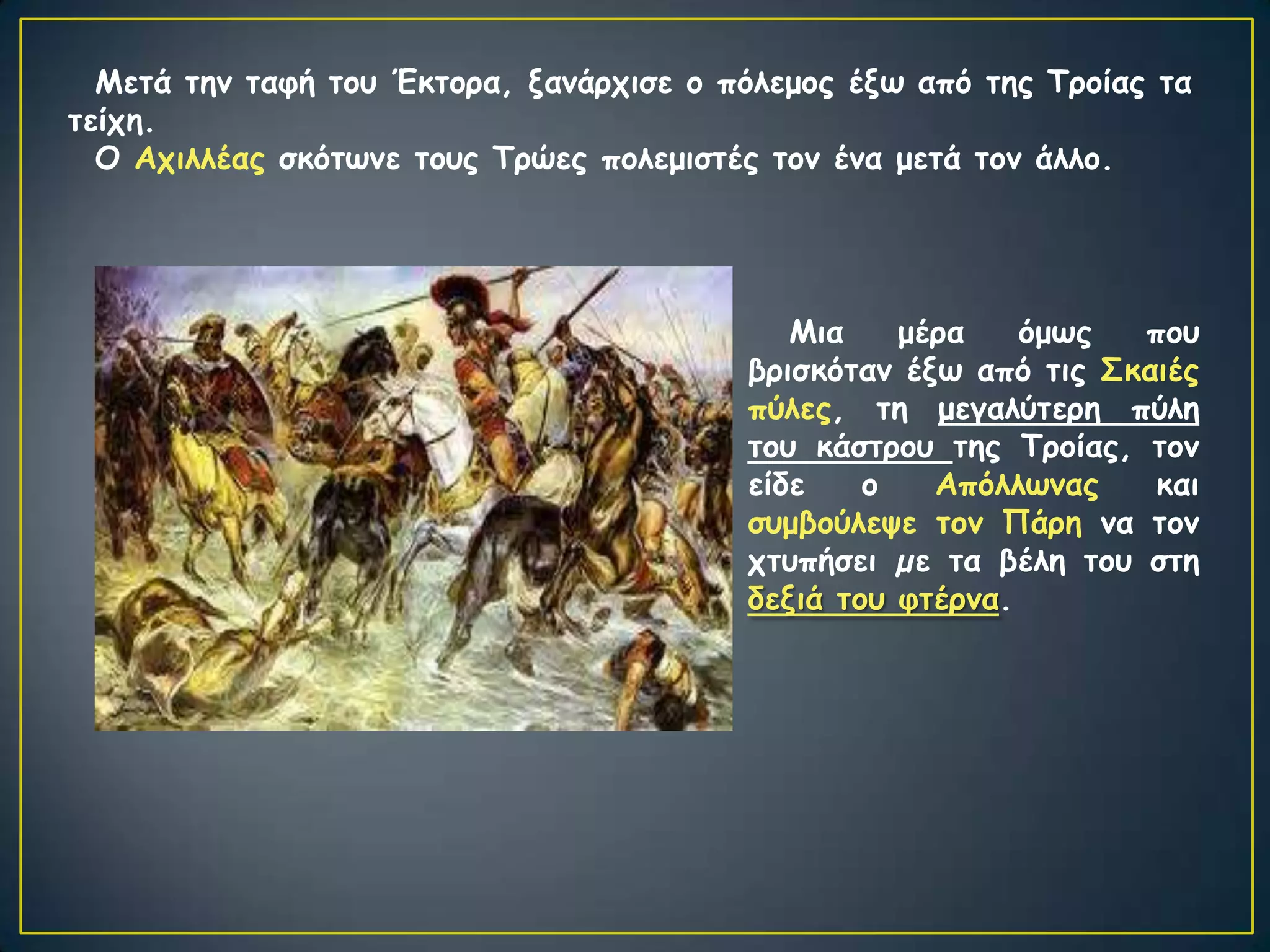 Μετά την ταφή του Έκτορα, ξανάρχισε ο πόλεμος έξω από της Τροίας τα τείχη.

Ο Αχιλλέας σκότωνε τους Τρώες πολεμιστές τον ένα μετά τον άλλο.

Μια μέρα όμως που βρισκόταν έξω από τις Σκαιές πύλες, τη μεγαλύτερη πύλη του κάστρου της Τροίας, τον είδε ο Απόλλωνας και συμβούλεψε τον Πάρη να τον χτυπήσει με τα βέλη του στη δεξιά του φτέρνα.